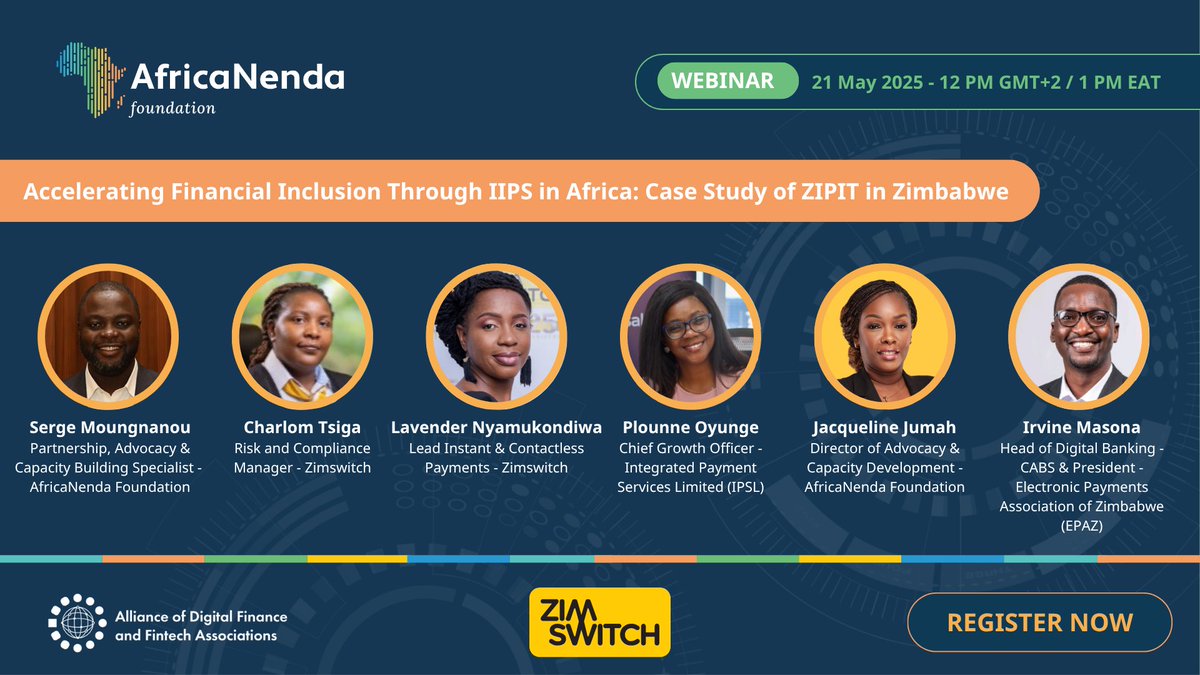 AfricaNenda foundation

WEBINAR 21 May 2025 - 12 PM GMT+2 / 1 PM EAT

Accelerating Financial Inclusion Through IIPS in Africa: Case Study of ZIPIT in Zimbabwe

Serge Moungnanou
Partnership, Advocacy & Capacity Building Specialist - AfricaNenda Foundation

Charlom Tsiga
Risk and Compliance Manager - Zimswitch

Lavender Nyamukondiwa
Lead Instant & Contactless Payments - Zimswitch

Plounne Oyunge
Chief Growth Officer - Integrated Payment Services Limited (IPSL)

Jacqueline Jumah
Director of Advocacy & Capacity Development - AfricaNenda Foundation

Irvine Masona
Head of Digital Banking - CABS & President - Electronic Payments Association of Zimbabwe (EPAZ)

Alliance of Digital Finance and Fintech Associations

ZIM SWITCH

REGISTER NOW